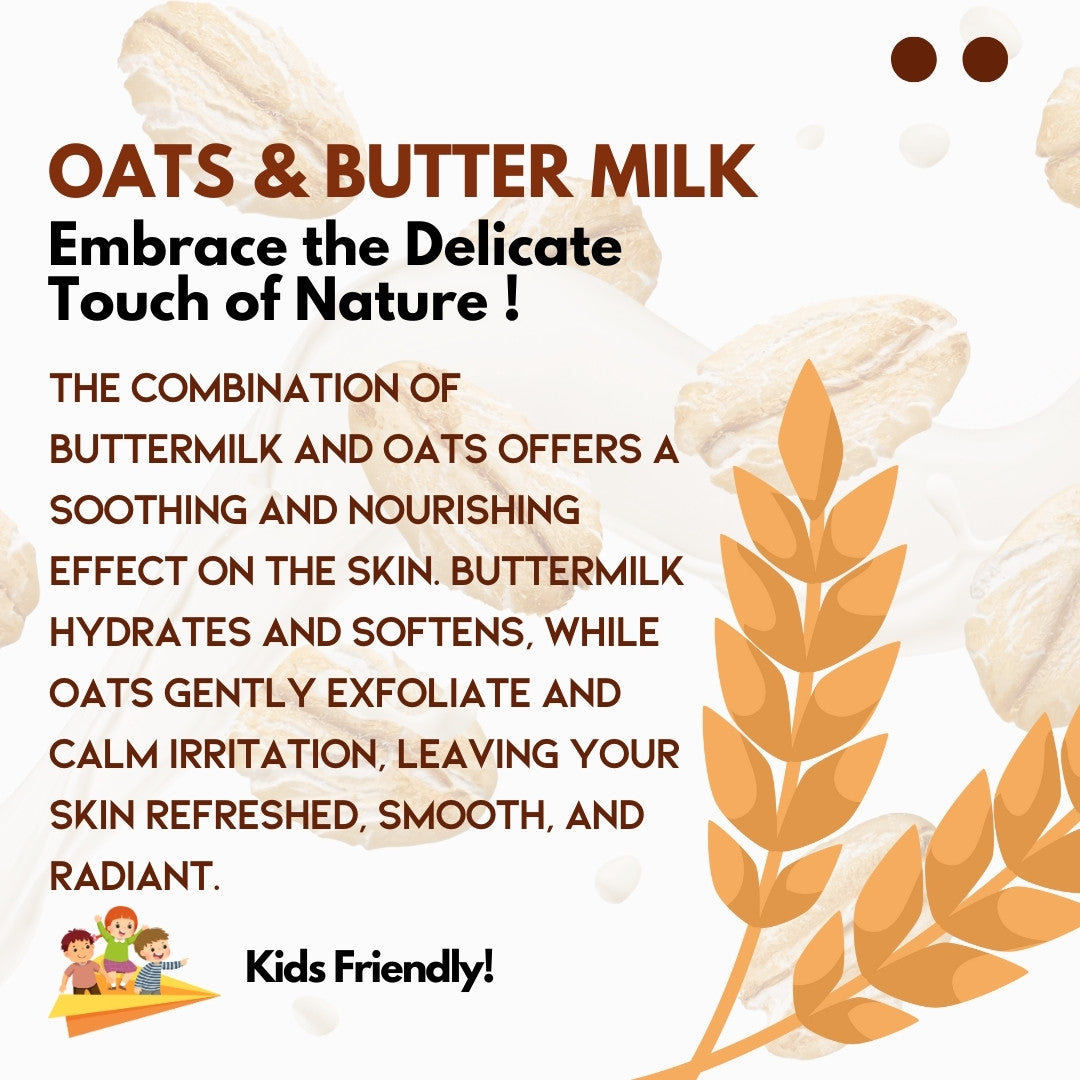 OATS & BUTTER MILK
Embrace the Delicate Touch of Nature !

THE COMBINATION OF BUTTERMILK AND OATS OFFERS A SOOTHING AND NOURISHING EFFECT ON THE SKIN. BUTTERMILK HYDRATES AND SOFTENS, WHILE OATS GENTLY EXFOLIATE AND CALM IRRITATION, LEAVING YOUR SKIN REFRESHED, SMOOTH, AND RADIANT.

Kids Friendly!